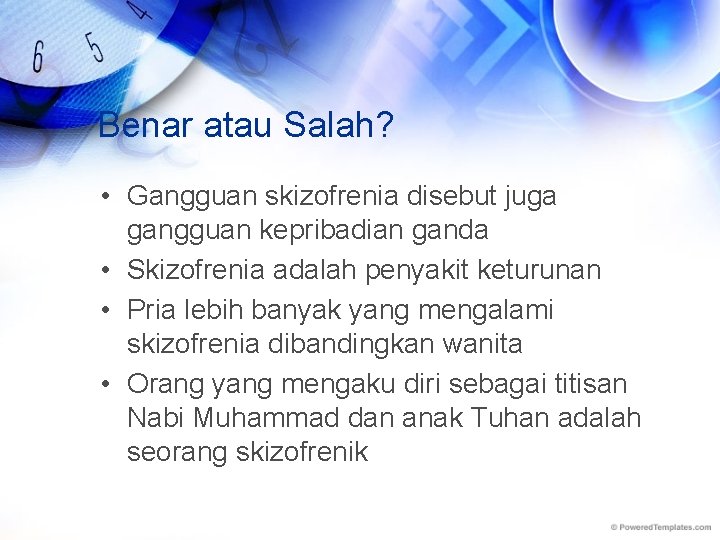 6 5 4

Benar atau Salah?

• Gangguan skizofrenia disebut juga gangguan kepribadian ganda
• Skizofrenia adalah penyakit keturunan
• Pria lebih banyak yang mengalami skizofrenia dibandingkan wanita
• Orang yang mengaku diri sebagai titisan Nabi Muhammad dan anak Tuhan adalah seorang skizofrenik

© PoweredTemplates.com